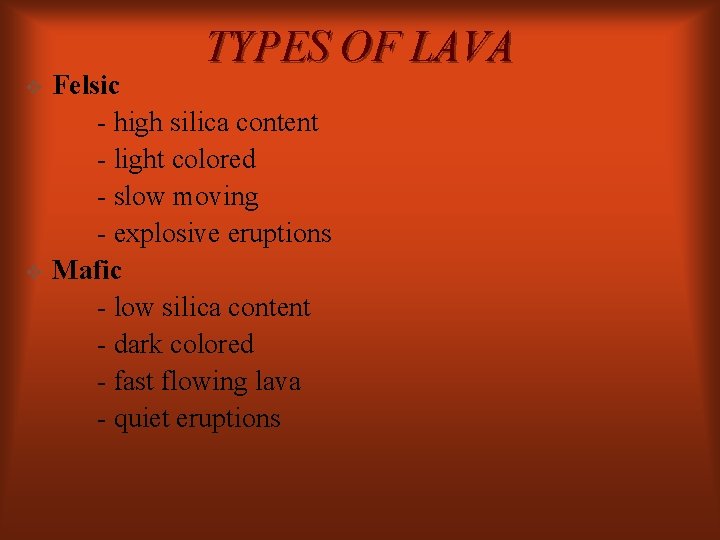 TYPES OF LAVA

Felsic
- high silica content
- light colored
- slow moving
- explosive eruptions

Mafic
- low silica content
- dark colored
- fast flowing lava
- quiet eruptions